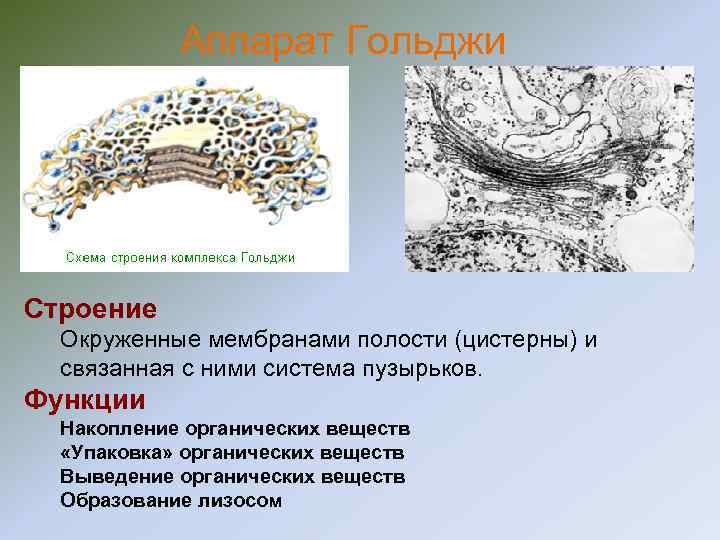 Аппарат Гольджи

Схема строения комплекса Гольджи

Строение

Окруженные мембранами полости (цистерны) и связанная с ними система пузырьков.

Функции

Накопление органических веществ
«Упаковка» органических веществ
Выведение органических веществ
Образование лизосом